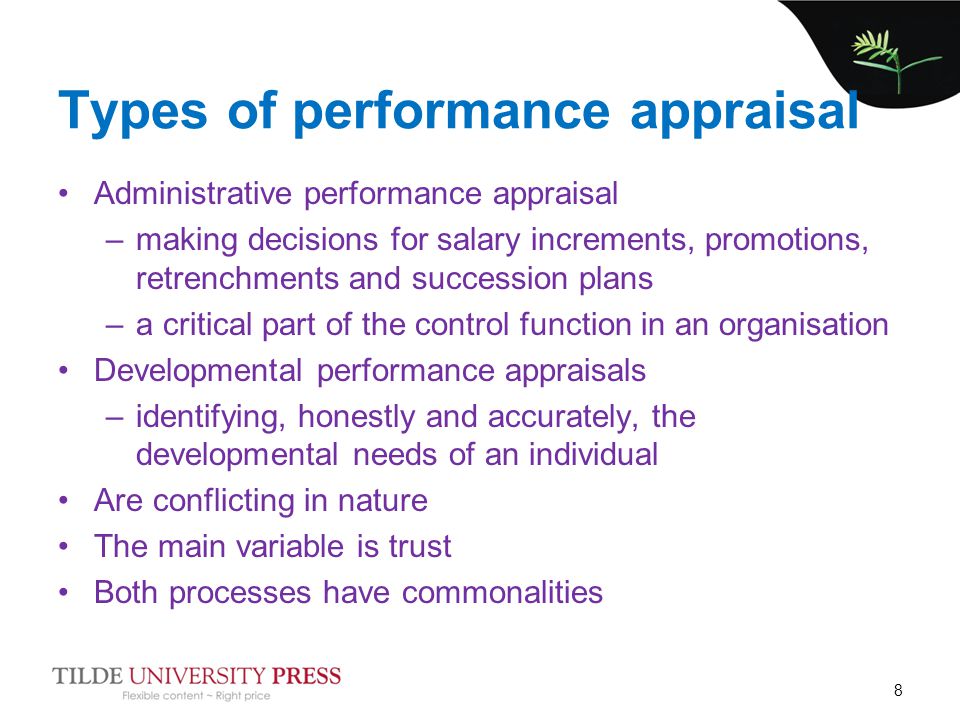 Types of performance appraisal

• Administrative performance appraisal
– making decisions for salary increments, promotions, retrenchments and succession plans
– a critical part of the control function in an organisation
• Developmental performance appraisals
– identifying, honestly and accurately, the developmental needs of an individual
• Are conflicting in nature
• The main variable is trust
• Both processes have commonalities

TILDE UNIVERSITY PRESS
Flexible content ~ Right price

8